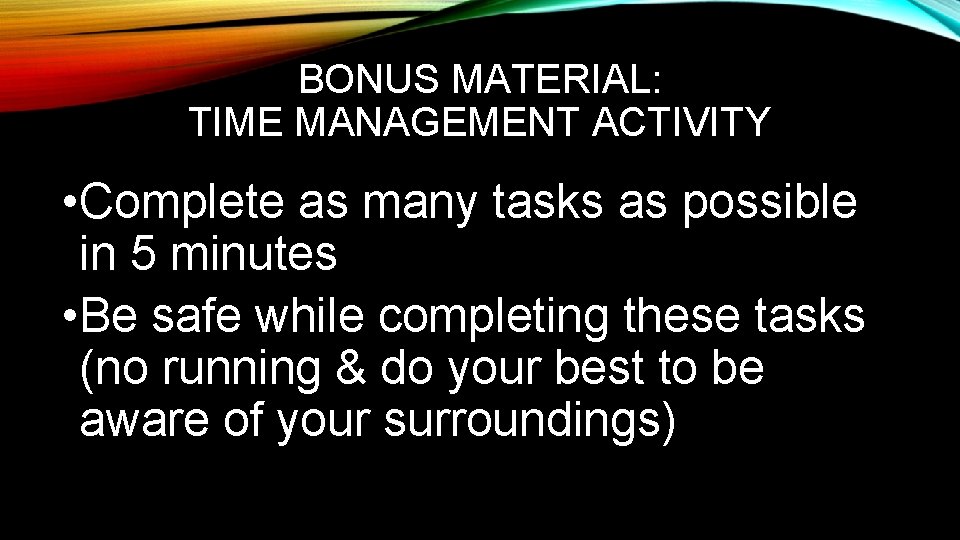 BONUS MATERIAL:
TIME MANAGEMENT ACTIVITY

•Complete as many tasks as possible in 5 minutes

•Be safe while completing these tasks (no running & do your best to be aware of your surroundings)